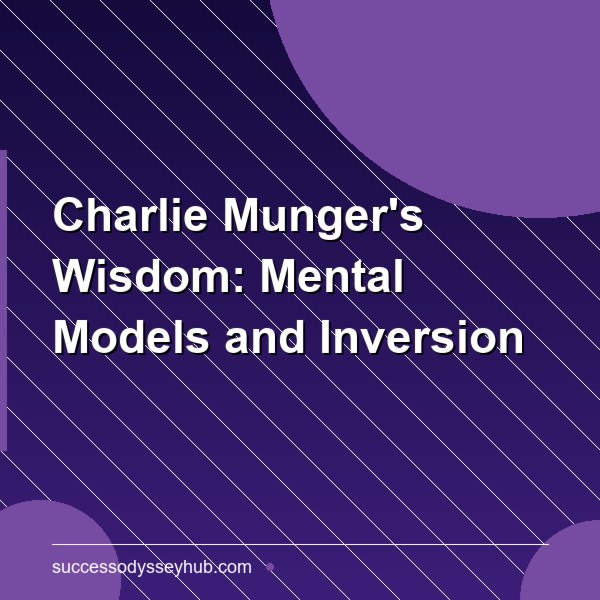 Charlie Munger's Wisdom: Mental Models and Inversion

successodysseyhub.com